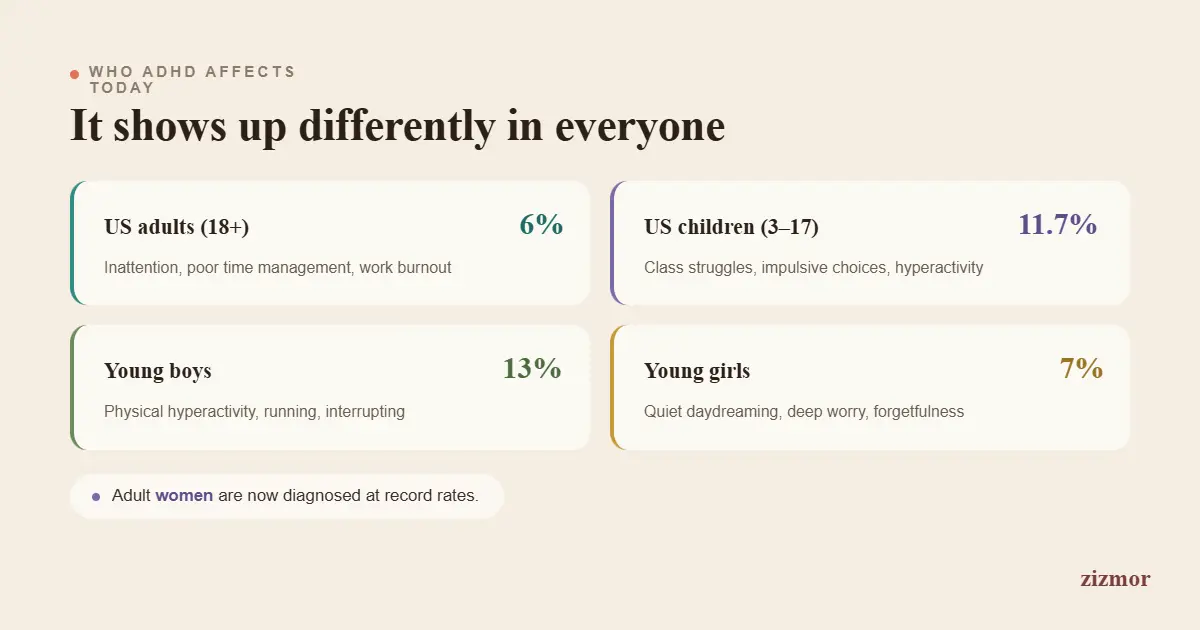 • WHO ADHD AFFECTS TODAY

It shows up differently in everyone

US adults (18+)
6%
Inattention, poor time management, work burnout

US children (3–17)
11.7%
Class struggles, impulsive choices, hyperactivity

Young boys
13%
Physical hyperactivity, running, interrupting

Young girls
7%
Quiet daydreaming, deep worry, forgetfulness

• Adult women are now diagnosed at record rates.

zizmor